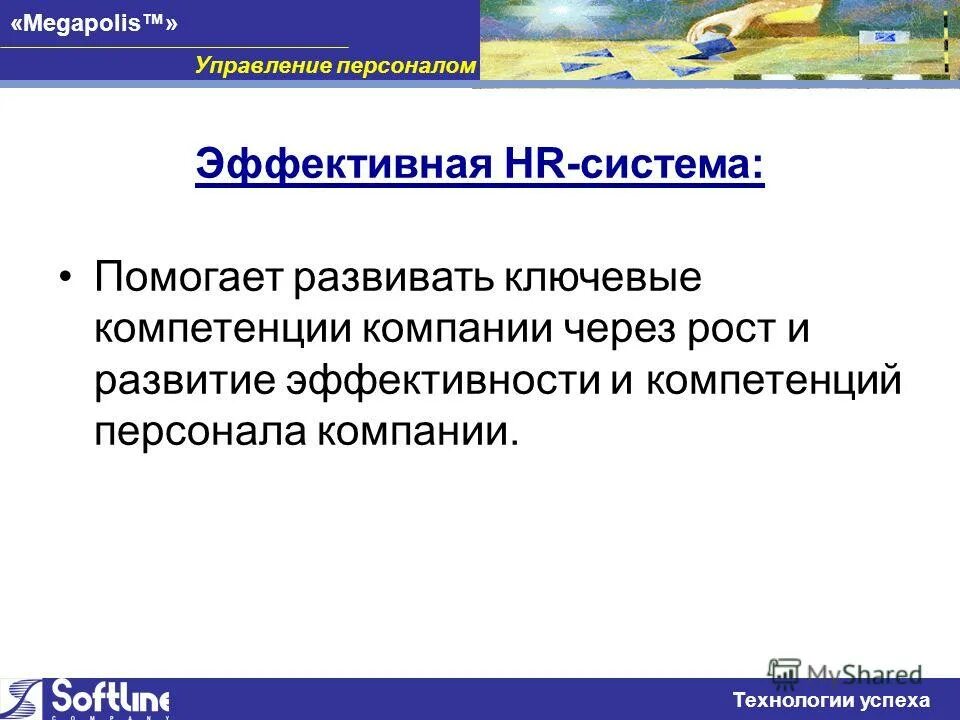 «Megapolis™»
Управление персоналом

Эффективная HR-система:

• Помогает развивать ключевые компетенции компании через рост и развитие эффективности и компетенций персонала компании.

Softline
COMPANY
MyShared
Технологии успеха